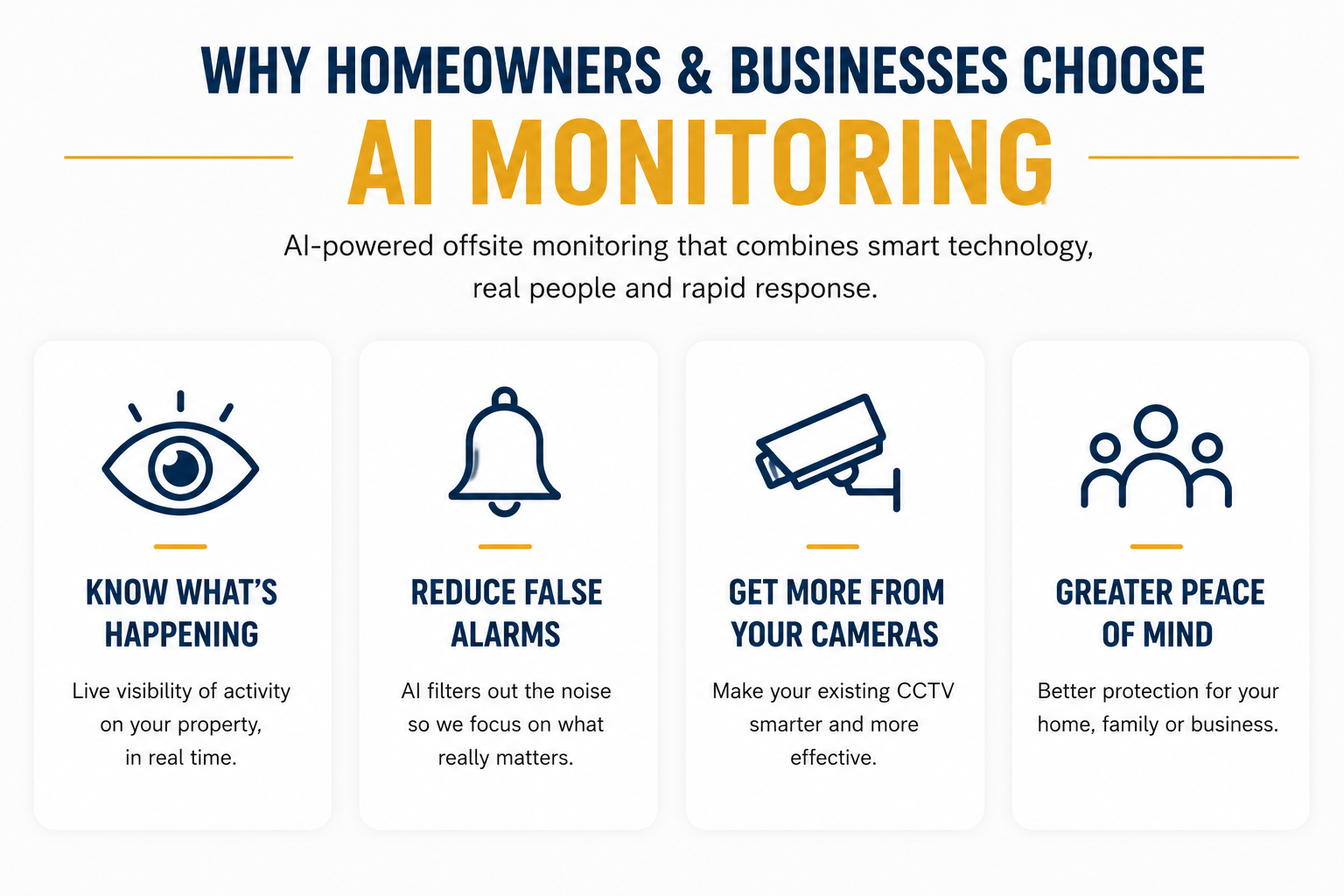 WHY HOMEOWNERS & BUSINESSES CHOOSE
AI MONITORING

AI-powered offsite monitoring that combines smart technology, real people and rapid response.

KNOW WHAT'S HAPPENING

Live visibility of activity on your property, in real time.

REDUCE FALSE ALARMS

AI filters out the noise so we focus on what really matters.

GET MORE FROM YOUR CAMERAS

Make your existing CCTV smarter and more effective.

GREATER PEACE OF MIND

Better protection for your home, family or business.